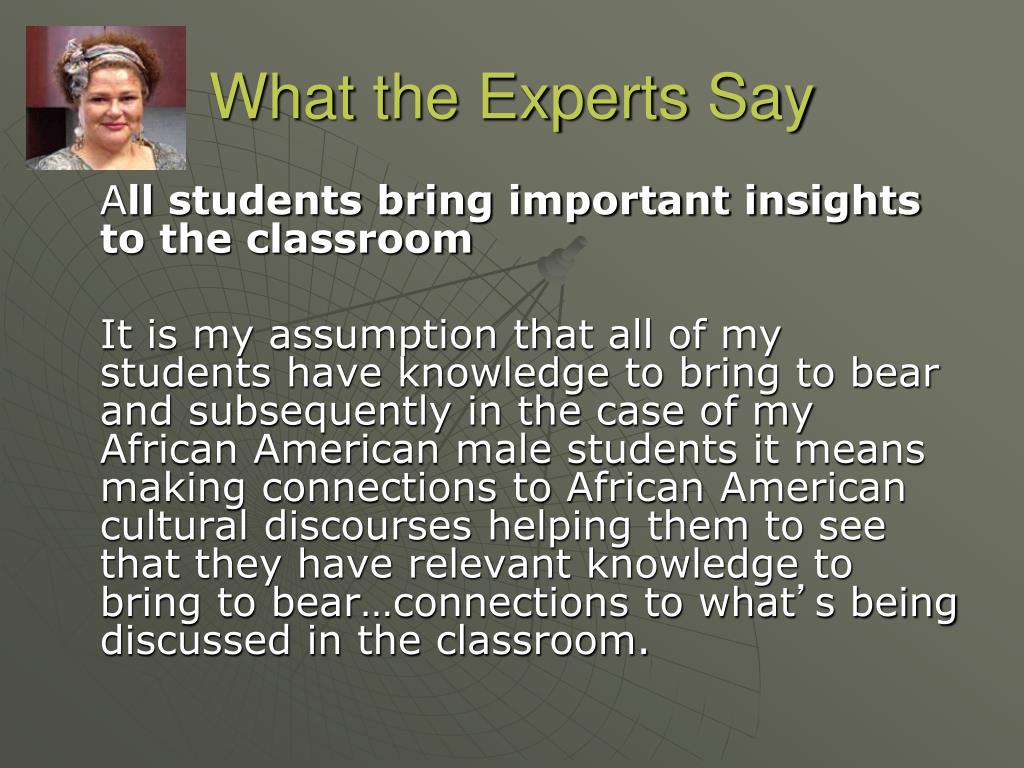 What the Experts Say

All students bring important insights to the classroom

It is my assumption that all of my students have knowledge to bring to bear and subsequently in the case of my African American male students it means making connections to African American cultural discourses helping them to see that they have relevant knowledge to bring to bear…connections to what’s being discussed in the classroom.